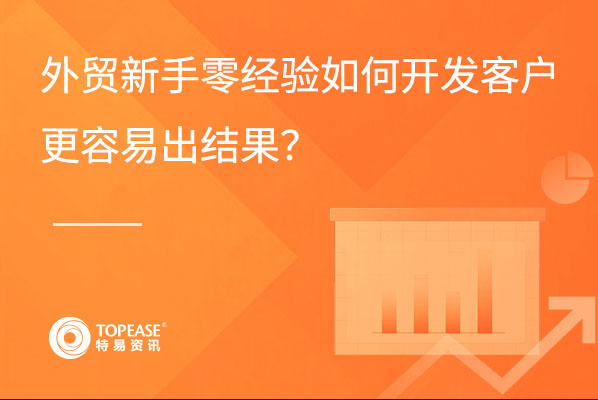 外贸新手零经验如何开发客户更容易出结果?

TOPEASE®
特易资讯